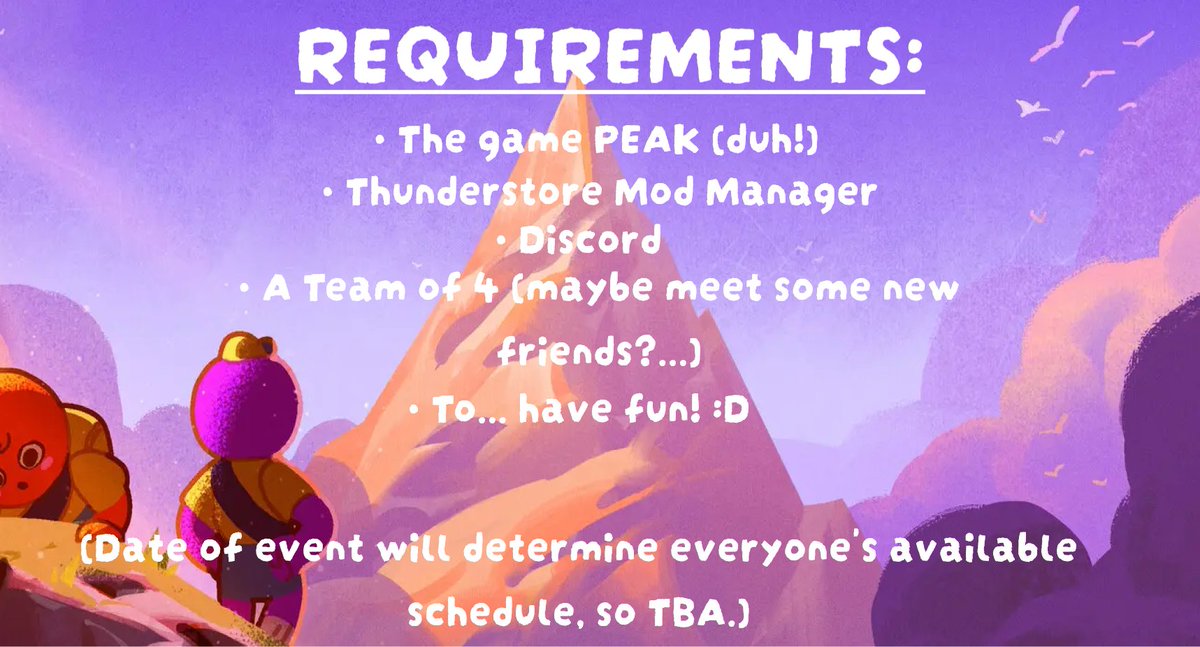 REQUIREMENTS:

• The game PEAK (duh!)
• Thunderstore Mod Manager
• Discord
• A Team of 4 (maybe meet some new friends?...)
• To... have fun! :D

(Date of event will determine everyone's available schedule, so TBA.)